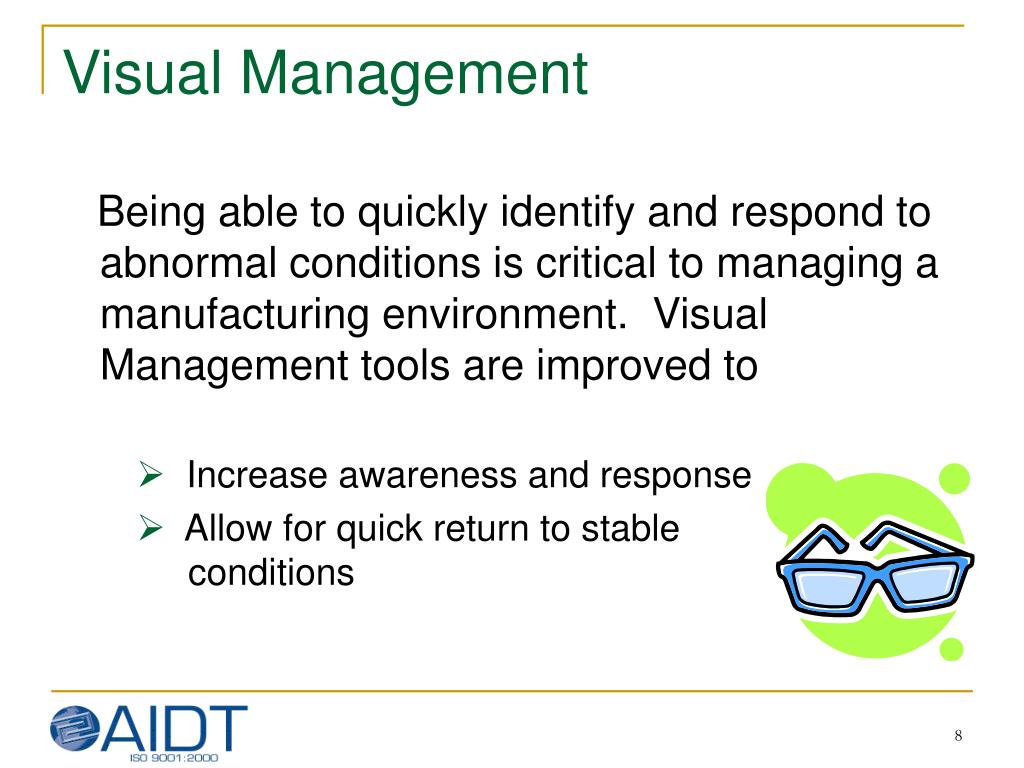 Visual Management

Being able to quickly identify and respond to abnormal conditions is critical to managing a manufacturing environment. Visual Management tools are improved to

➢ Increase awareness and response
➢ Allow for quick return to stable conditions

AIDT
ISO 9001:2000

8